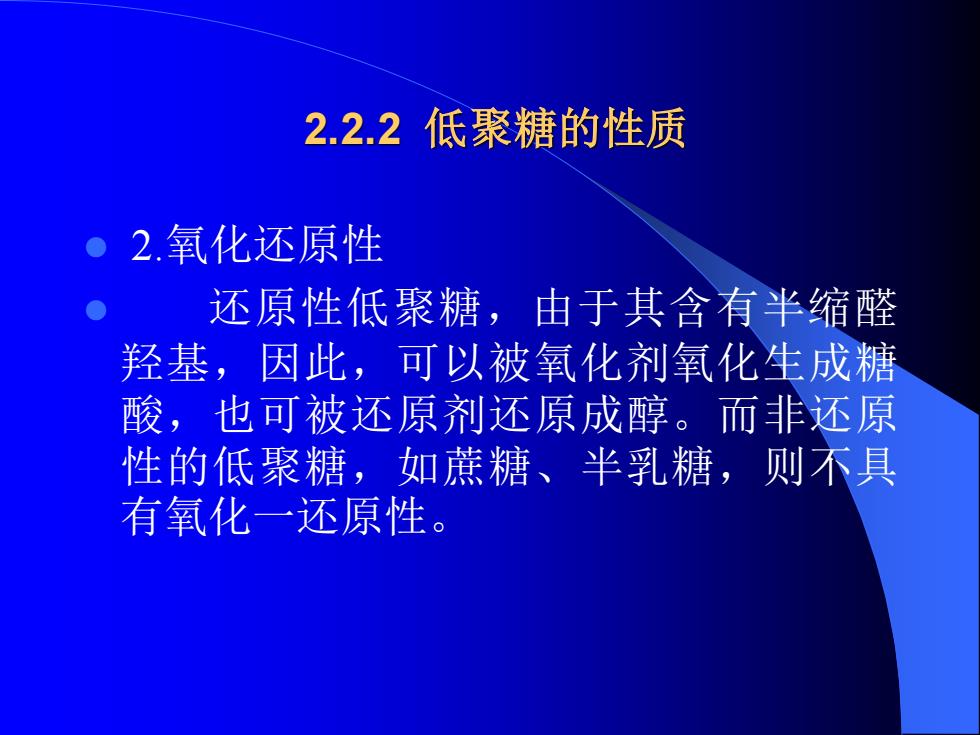 2.2.2 低聚糖的性质

2.氧化还原性

还原性低聚糖，由于其含有半缩醛羟基，因此，可以被氧化剂氧化生成糖酸，也可被还原剂还原成醇。而非还原性的低聚糖，如蔗糖、半乳糖，则不具有氧化一还原性。